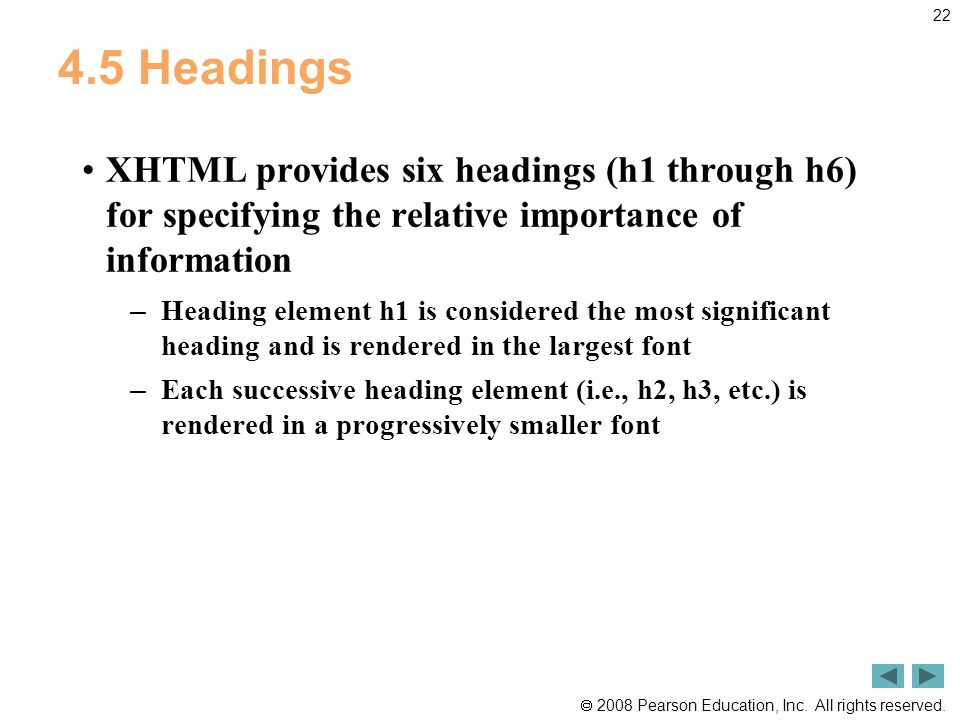 22

4.5 Headings

• XHTML provides six headings (h1 through h6) for specifying the relative importance of information

– Heading element h1 is considered the most significant heading and is rendered in the largest font

– Each successive heading element (i.e., h2, h3, etc.) is rendered in a progressively smaller font

© 2008 Pearson Education, Inc. All rights reserved.